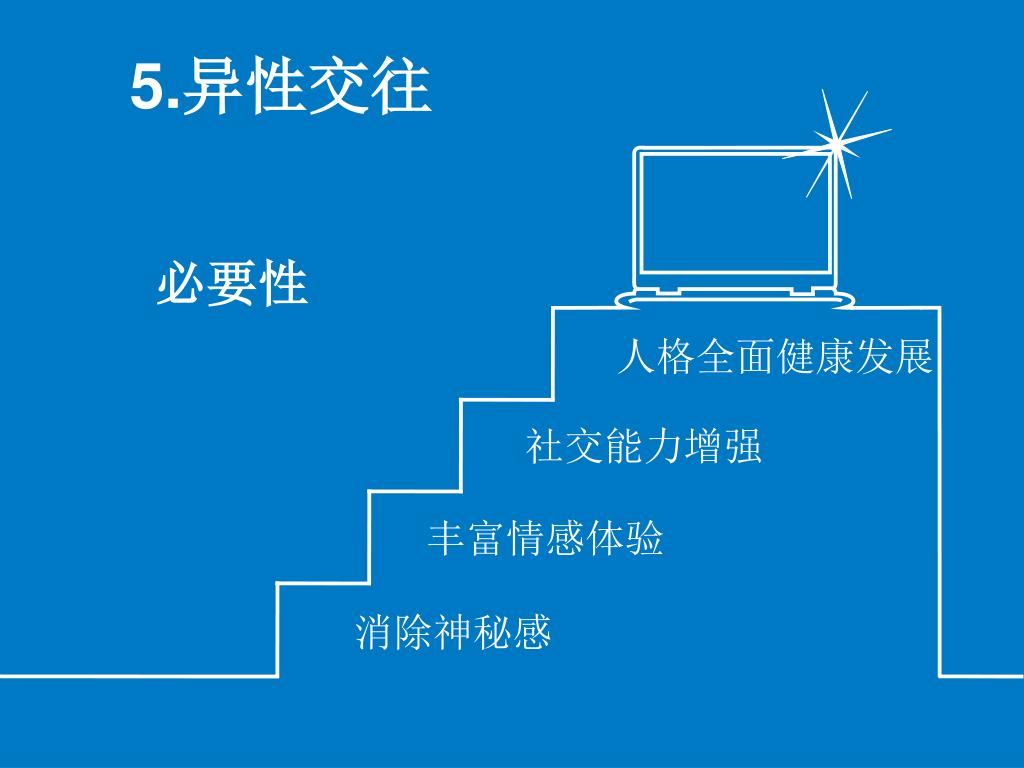 5.异性交往

必要性

人格全面健康发展

社交能力增强

丰富情感体验

消除神秘感